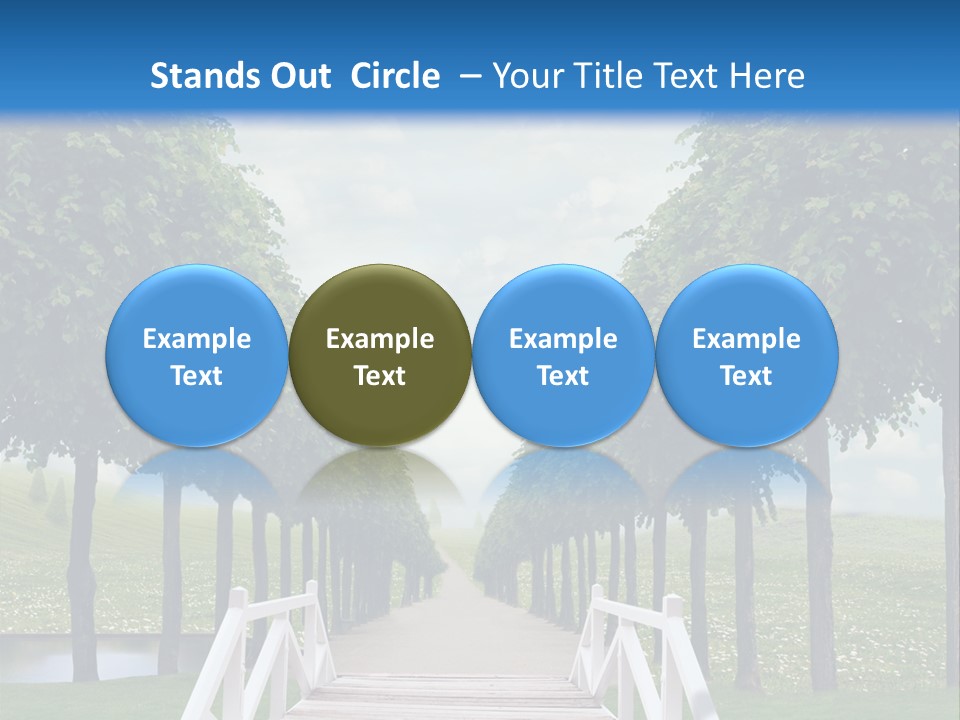 Stands Out Circle – Your Title Text Here

Example Text

Example Text

Example Text

Example Text